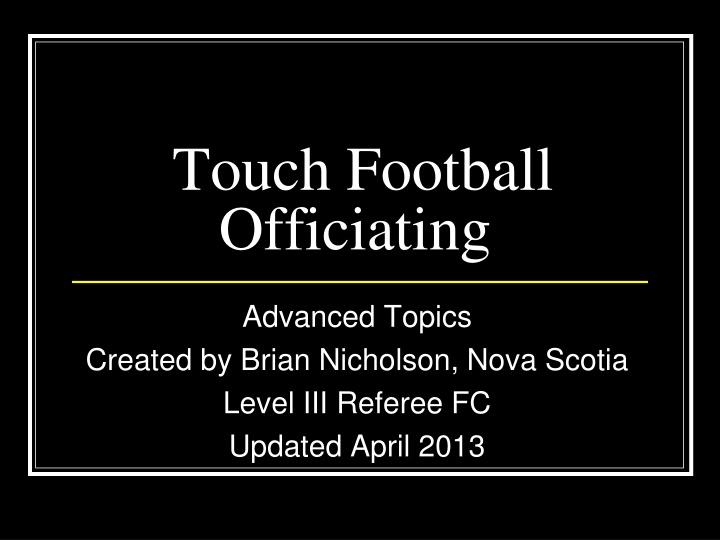 Touch Football Officiating

Advanced Topics
Created by Brian Nicholson, Nova Scotia
Level III Referee FC
Updated April 2013